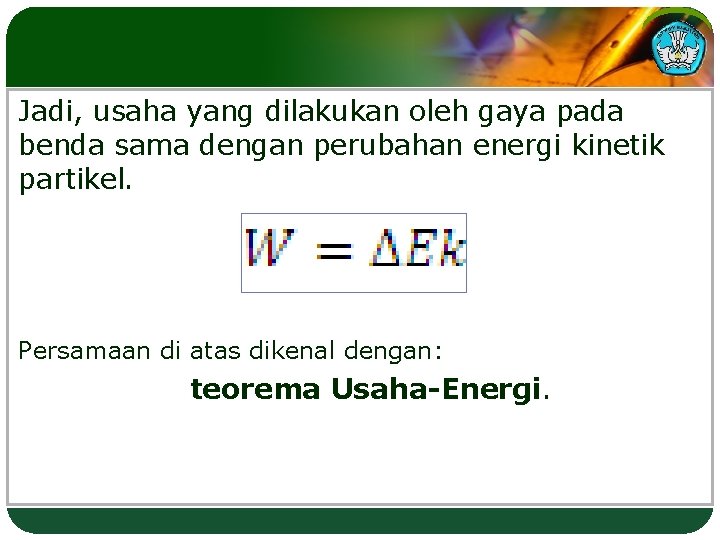 Jadi, usaha yang dilakukan oleh gaya pada benda sama dengan perubahan energi kinetik partikel.

$W = \Delta Ek$

Persamaan di atas dikenal dengan:

teorema Usaha-Energi.